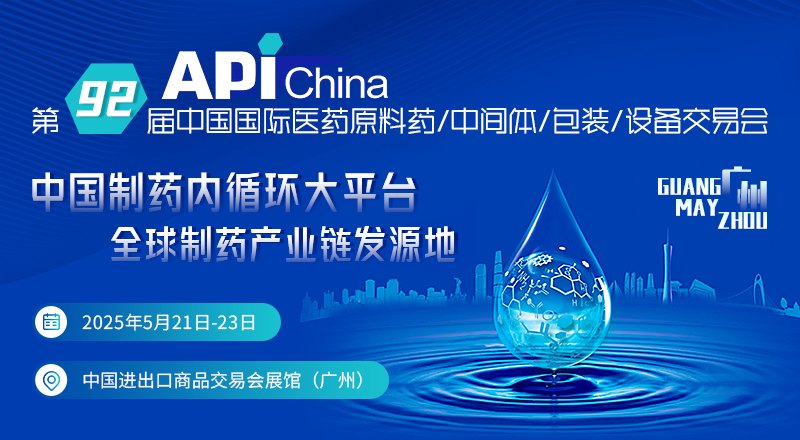 API China

第 92 届中国国际医药原料药/中间体/包装/设备交易会

中国制药内循环大平台

全球制药产业链发源地

GUANG MAY ZHOU

2025年5月21日-23日

中国进出口商品交易会展馆（广州）